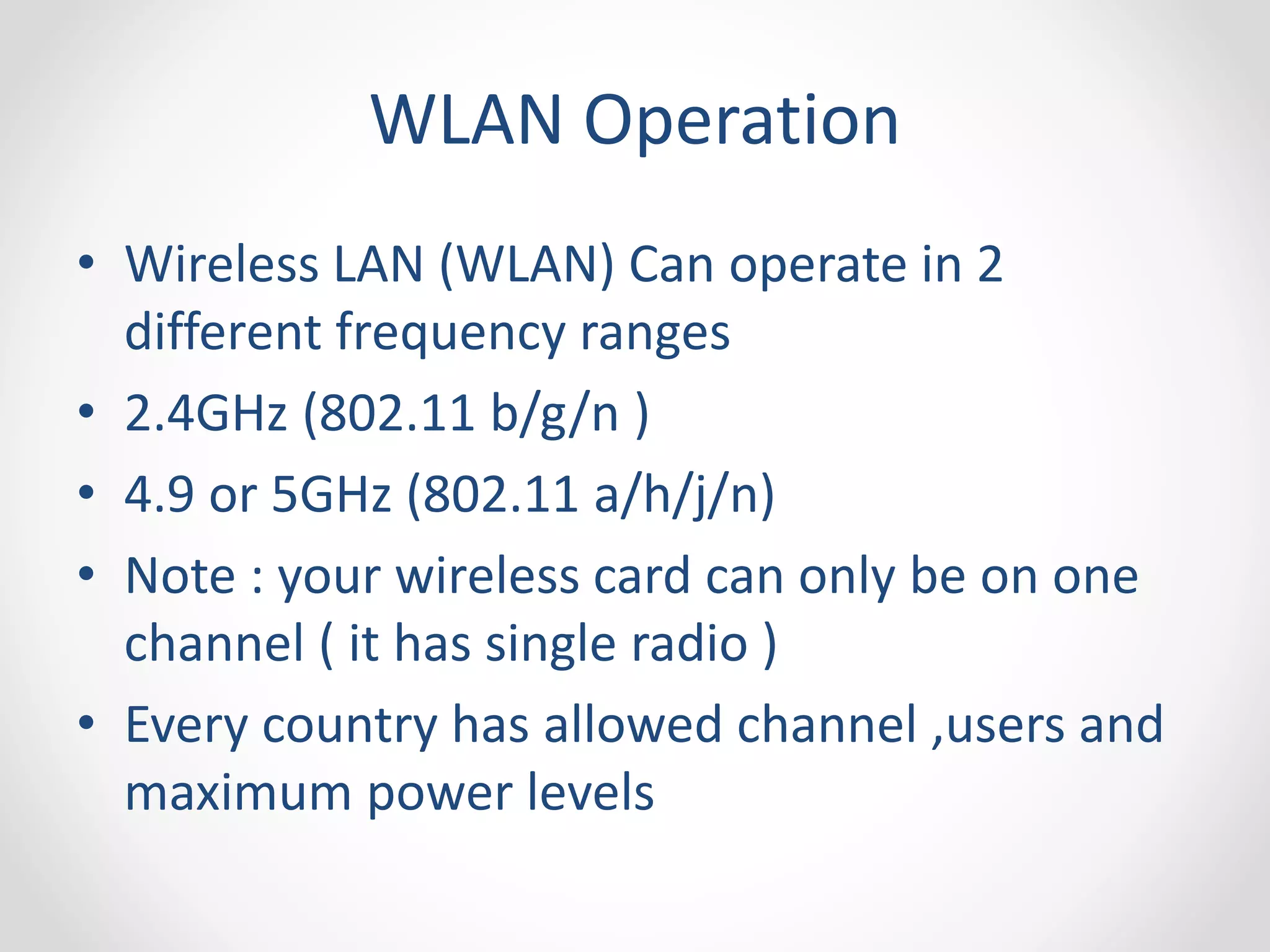 WLAN Operation

• Wireless LAN (WLAN) Can operate in 2 different frequency ranges
• 2.4GHz (802.11 b/g/n )
• 4.9 or 5GHz (802.11 a/h/j/n)
• Note : your wireless card can only be on one channel ( it has single radio )
• Every country has allowed channel ,users and maximum power levels